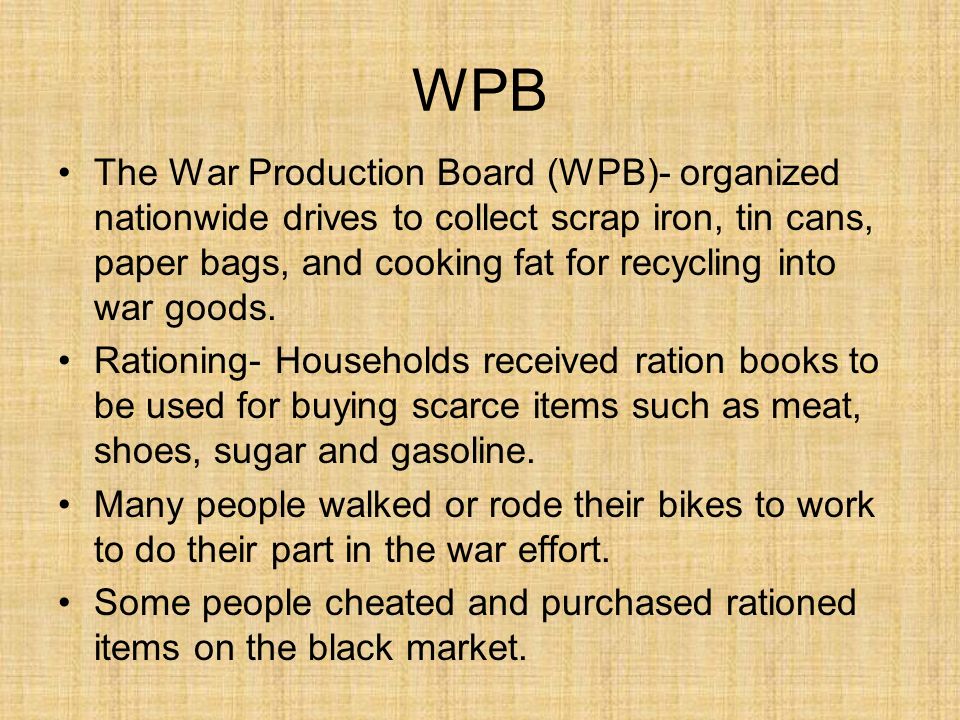 WPB

• The War Production Board (WPB)- organized nationwide drives to collect scrap iron, tin cans, paper bags, and cooking fat for recycling into war goods.
• Rationing- Households received ration books to be used for buying scarce items such as meat, shoes, sugar and gasoline.
• Many people walked or rode their bikes to work to do their part in the war effort.
• Some people cheated and purchased rationed items on the black market.